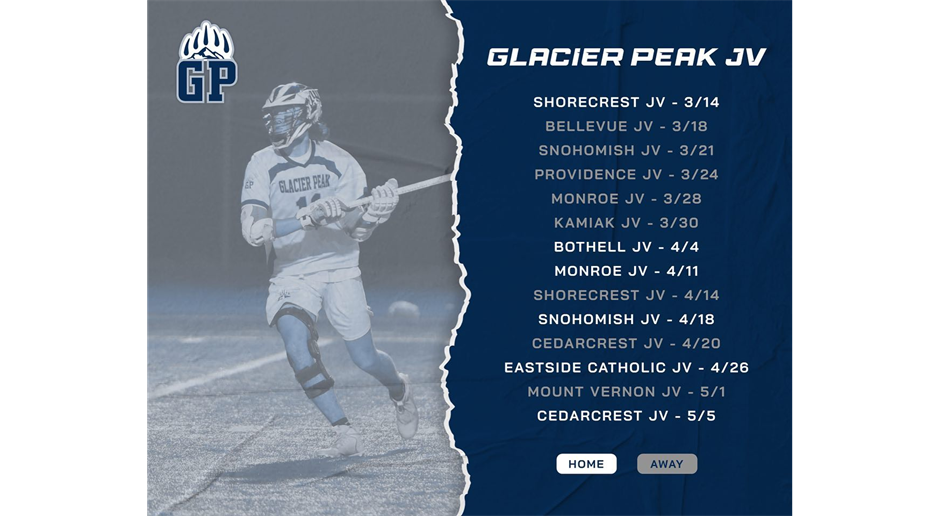 GP

GLACIER PEAK

GLACIER PEAK JV

SHORECREST JV - 3/14
BELLEVUE JV - 3/18
SNOHOMISH JV - 3/21
PROVIDENCE JV - 3/24
MONROE JV - 3/28
KAMIAK JV - 3/30
BOTHELL JV - 4/4
MONROE JV - 4/11
SHORECREST JV - 4/14
SNOHOMISH JV - 4/18
CEDARCREST JV - 4/20
EASTSIDE CATHOLIC JV - 4/26
MOUNT VERNON JV - 5/1
CEDARCREST JV - 5/5

HOME
AWAY